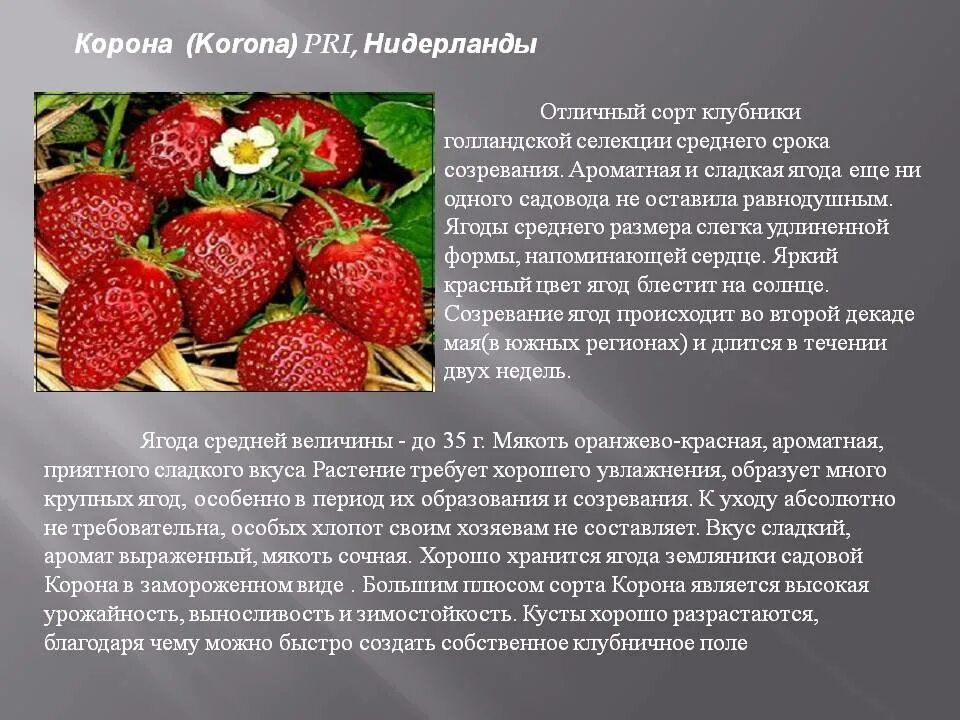 Корона (Korona) PRI, Нидерланды

Отличный сорт клубники голландской селекции среднего срока созревания. Ароматная и сладкая ягода еще ни одного садовода не оставила равнодушным. Ягоды среднего размера слегка удлиненной формы, напоминающей сердце. Яркий красный цвет ягод блестит на солнце. Созревание ягод происходит во второй декаде мая(в южных регионах) и длится в течении двух недель.

Ягода средней величины - до 35 г. Мякоть оранжево-красная, ароматная, приятного сладкого вкуса Растение требует хорошего увлажнения, образует много крупных ягод, особенно в период их образования и созревания. К уходу абсолютно не требовательна, особых хлопот своим хозяевам не составляет. Вкус сладкий, аромат выраженный, мякоть сочная. Хорошо хранится ягода земляники садовой Корона в замороженном виде . Большим плюсом сорта Корона является высокая урожайность, выносливость и зимостойкость. Кусты хорошо разрастаются, благодаря чему можно быстро создать собственное клубничное поле